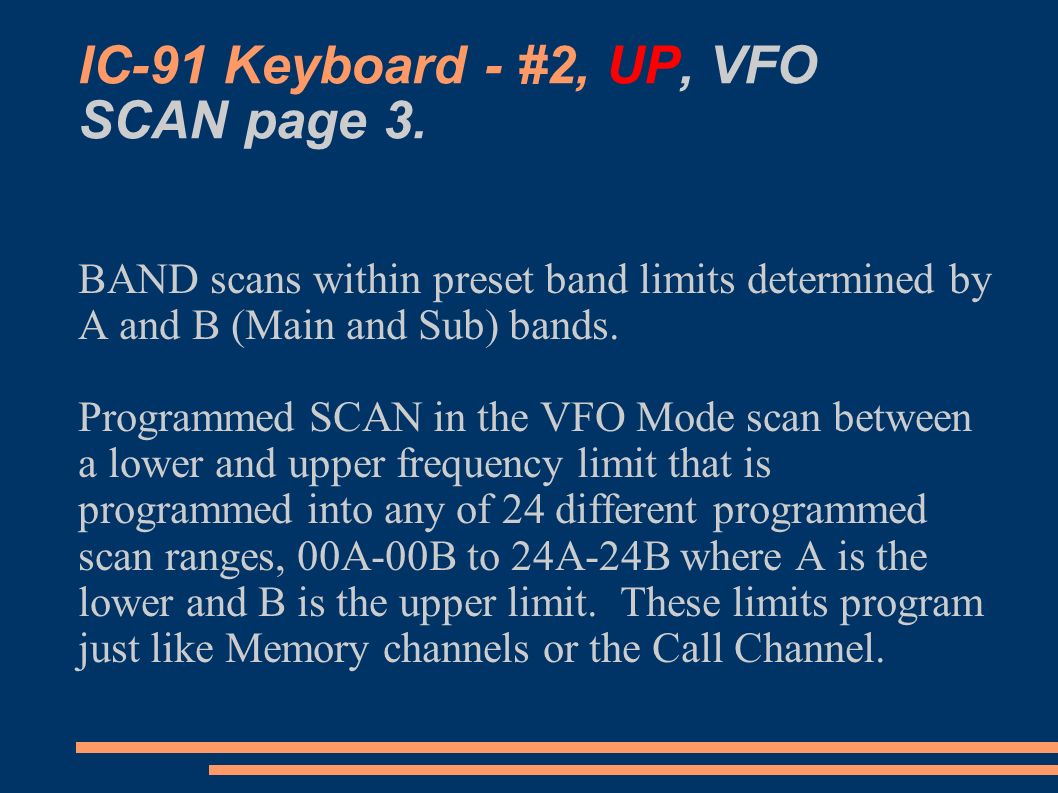 IC-91 Keyboard - #2, UP, VFO SCAN page 3.

BAND scans within preset band limits determined by A and B (Main and Sub) bands.

Programmed SCAN in the VFO Mode scan between a lower and upper frequency limit that is programmed into any of 24 different programmed scan ranges, 00A-00B to 24A-24B where A is the lower and B is the upper limit. These limits program just like Memory channels or the Call Channel.